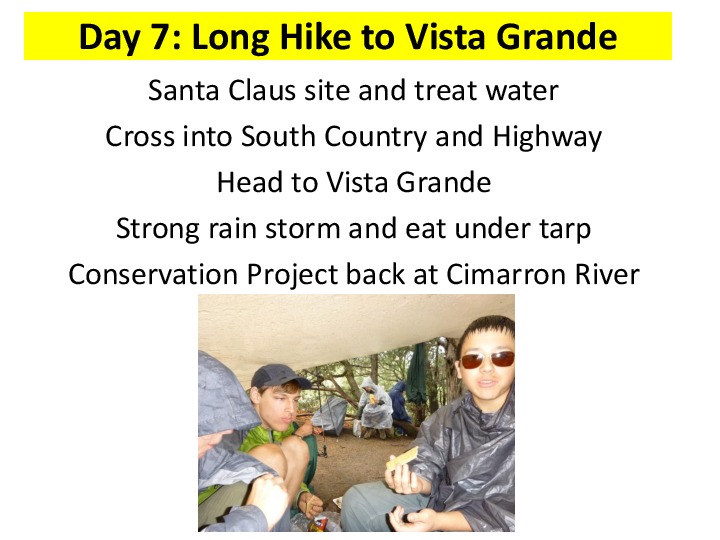 Day 7: Long Hike to Vista Grande

Santa Claus site and treat water

Cross into South Country and Highway

Head to Vista Grande

Strong rain storm and eat under tarp

Conservation Project back at Cimarron River